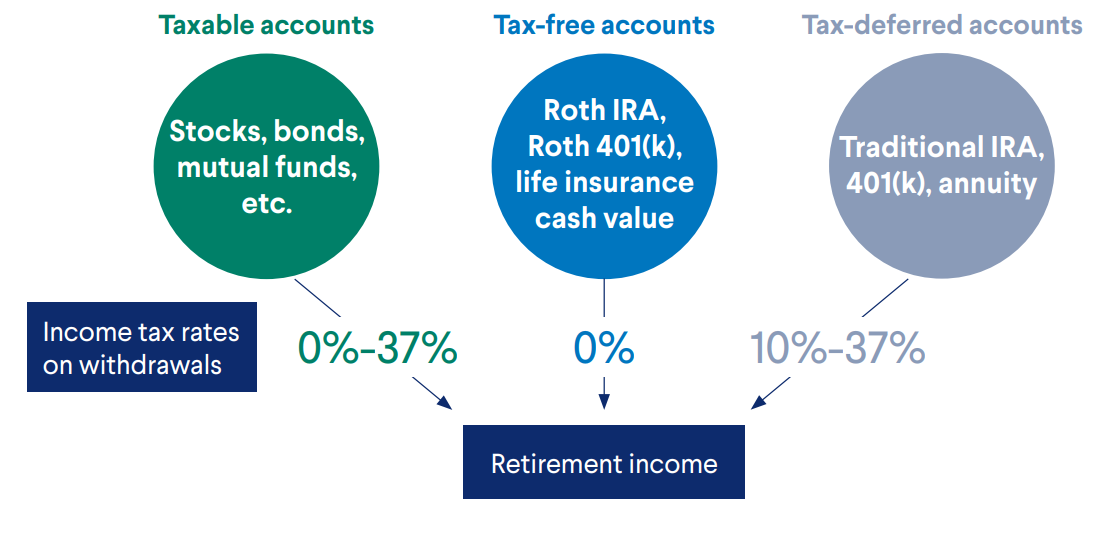 Taxable accounts

Stocks, bonds, mutual funds, etc.

Tax-free accounts

Roth IRA, Roth 401(k), life insurance cash value

Tax-deferred accounts

Traditional IRA, 401(k), annuity

Income tax rates on withdrawals

0%-37%

0%

10%-37%

Retirement income